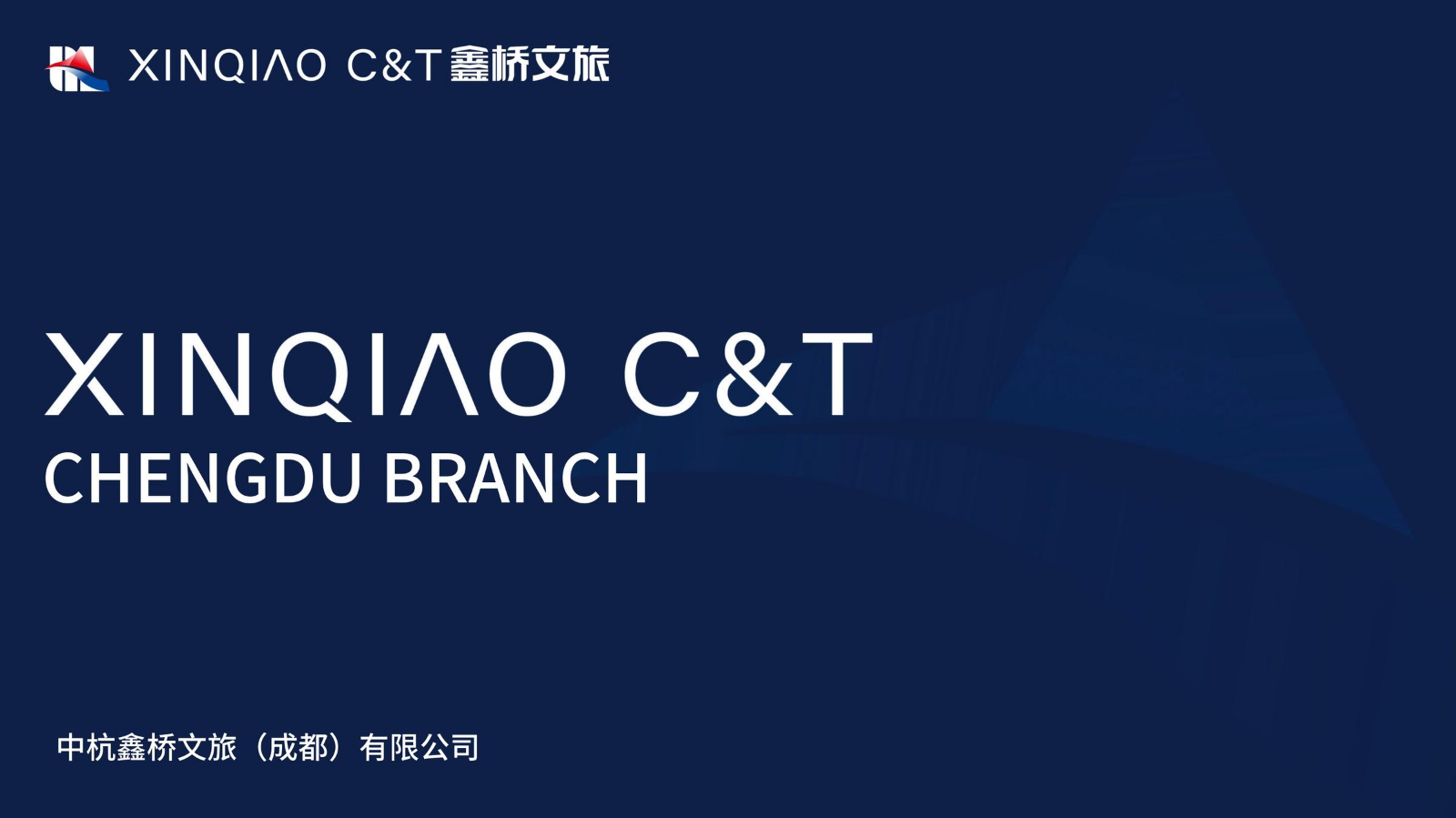 XINQIAO C&T 鑫桥文旅

XINQIAO C&T
CHENGDU BRANCH

中杭鑫桥文旅（成都）有限公司